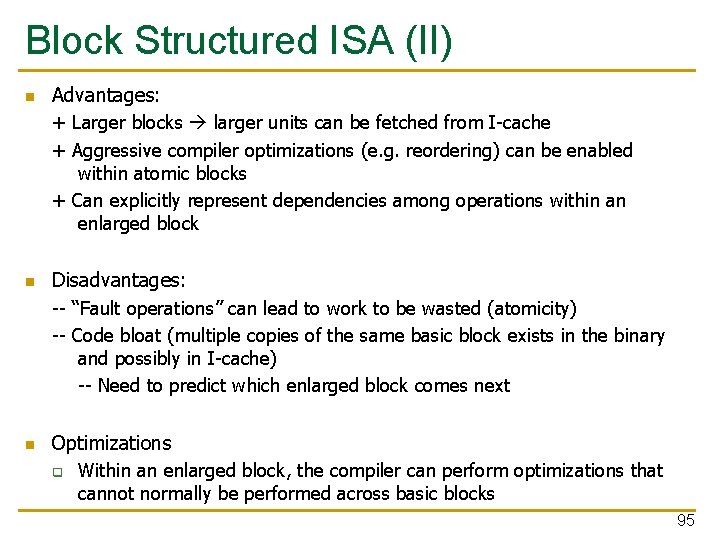 Block Structured ISA (II)

Advantages:
+ Larger blocks → larger units can be fetched from I-cache
+ Aggressive compiler optimizations (e.g. reordering) can be enabled within atomic blocks
+ Can explicitly represent dependencies among operations within an enlarged block

Disadvantages:
-- "Fault operations" can lead to work to be wasted (atomicity)
-- Code bloat (multiple copies of the same basic block exists in the binary and possibly in I-cache)
-- Need to predict which enlarged block comes next

Optimizations
Within an enlarged block, the compiler can perform optimizations that cannot normally be performed across basic blocks

95